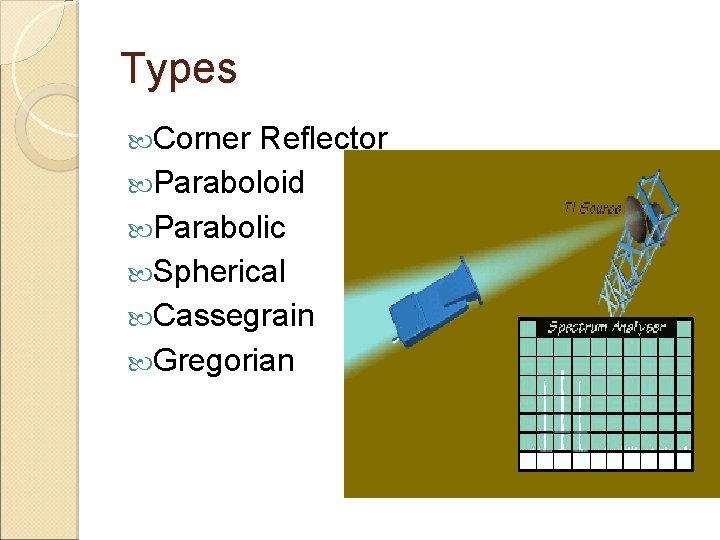 Types

Corner Reflector
Paraboloid
Parabolic
Spherical
Cassegrain
Gregorian

TI Source

Spectrum Analyser